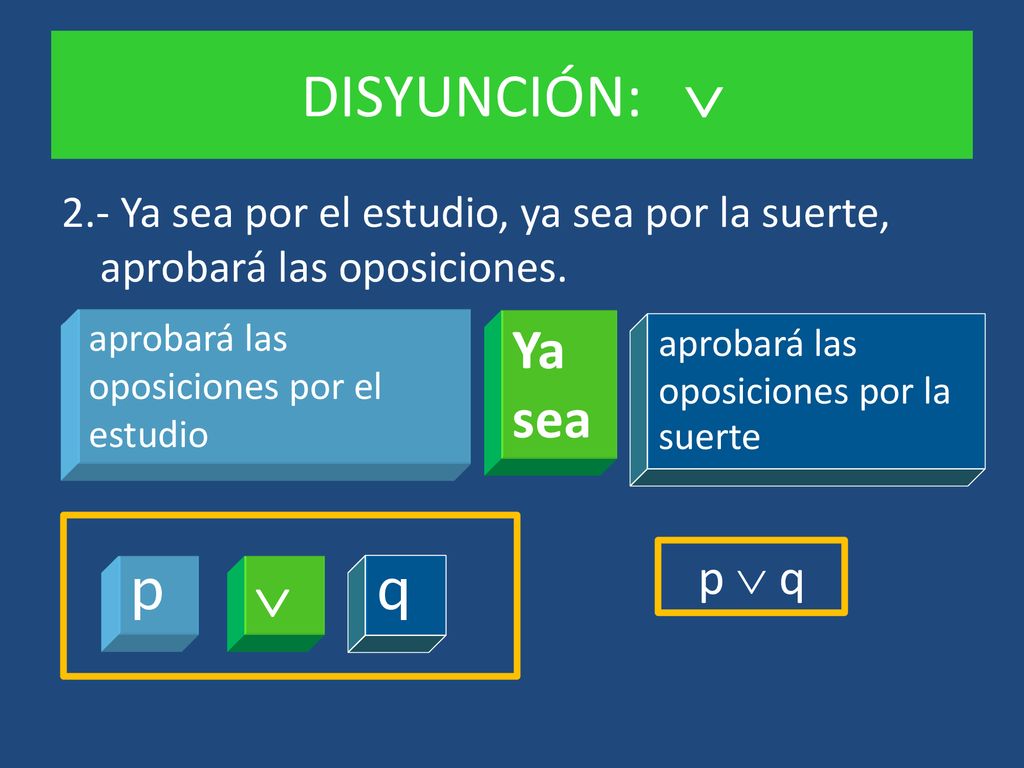 DISYUNCIÓN: $\vee$

2.- Ya sea por el estudio, ya sea por la suerte, aprobará las oposiciones.

aprobará las oposiciones por el estudio

Ya sea

aprobará las oposiciones por la suerte

p

$\vee$

q

$p \vee q$